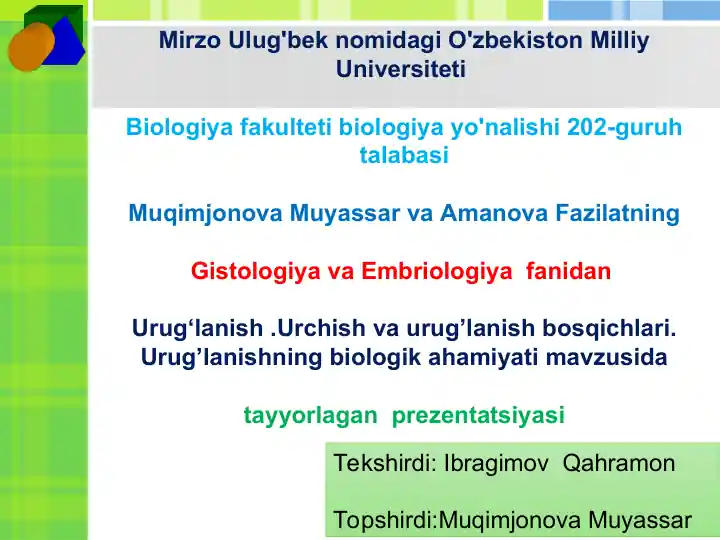 Mirzo Ulug'bek nomidagi O'zbekiston Milliy Universiteti

Biologiya fakulteti biologiya yo'nalishi 202-guruh talabasi

Muqimjonova Muyassar va Amanova Fazilatning

Gistologiya va Embriologiya fanidan

Urug‘lanish .Urchish va urug’lanish bosqichlari. Urug’lanishning biologik ahamiyati mavzusida

tayyorlagan prezentatsiyasi

Tekshirdi: Ibragimov Qahramon

Topshirdi:Muqimjonova Muyassar